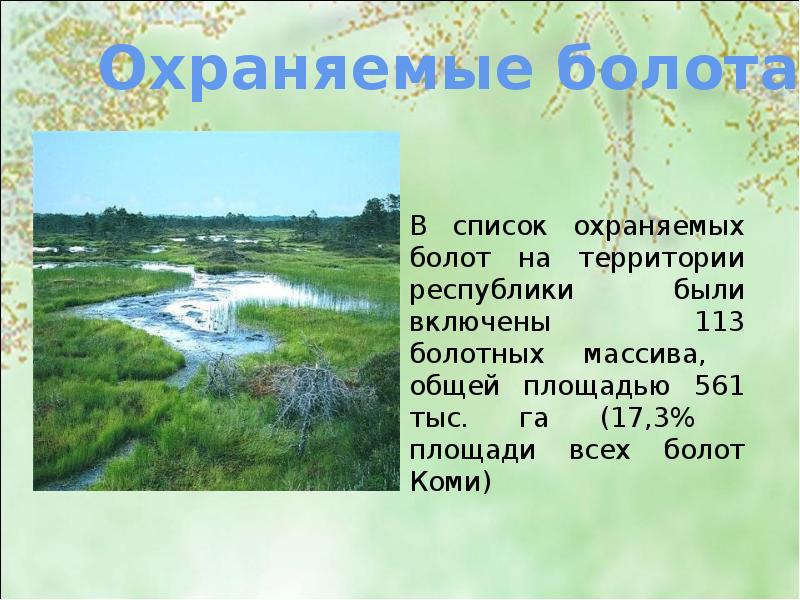 Охраняемые болота

В список охраняемых болот на территории республики были включены 113 болотных массива, общей площадью 561 тыс. га (17,3% площади всех болот Коми)